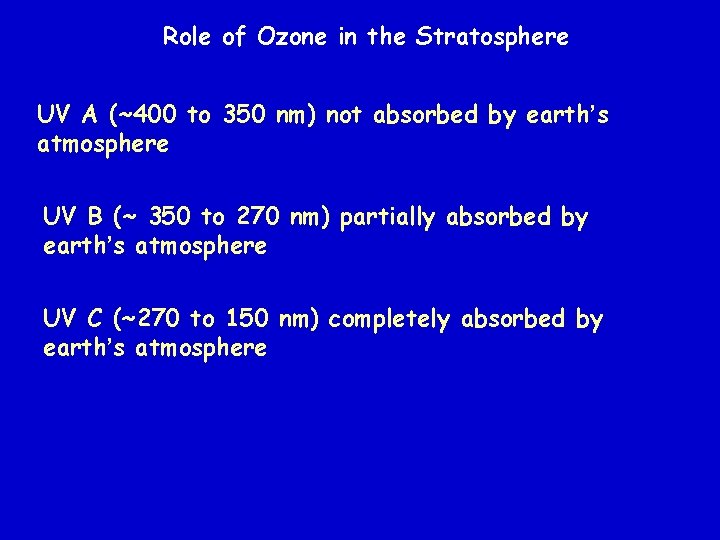 Role of Ozone in the Stratosphere

UV A (~400 to 350 nm) not absorbed by earth's atmosphere

UV B (~ 350 to 270 nm) partially absorbed by earth's atmosphere

UV C (~270 to 150 nm) completely absorbed by earth's atmosphere